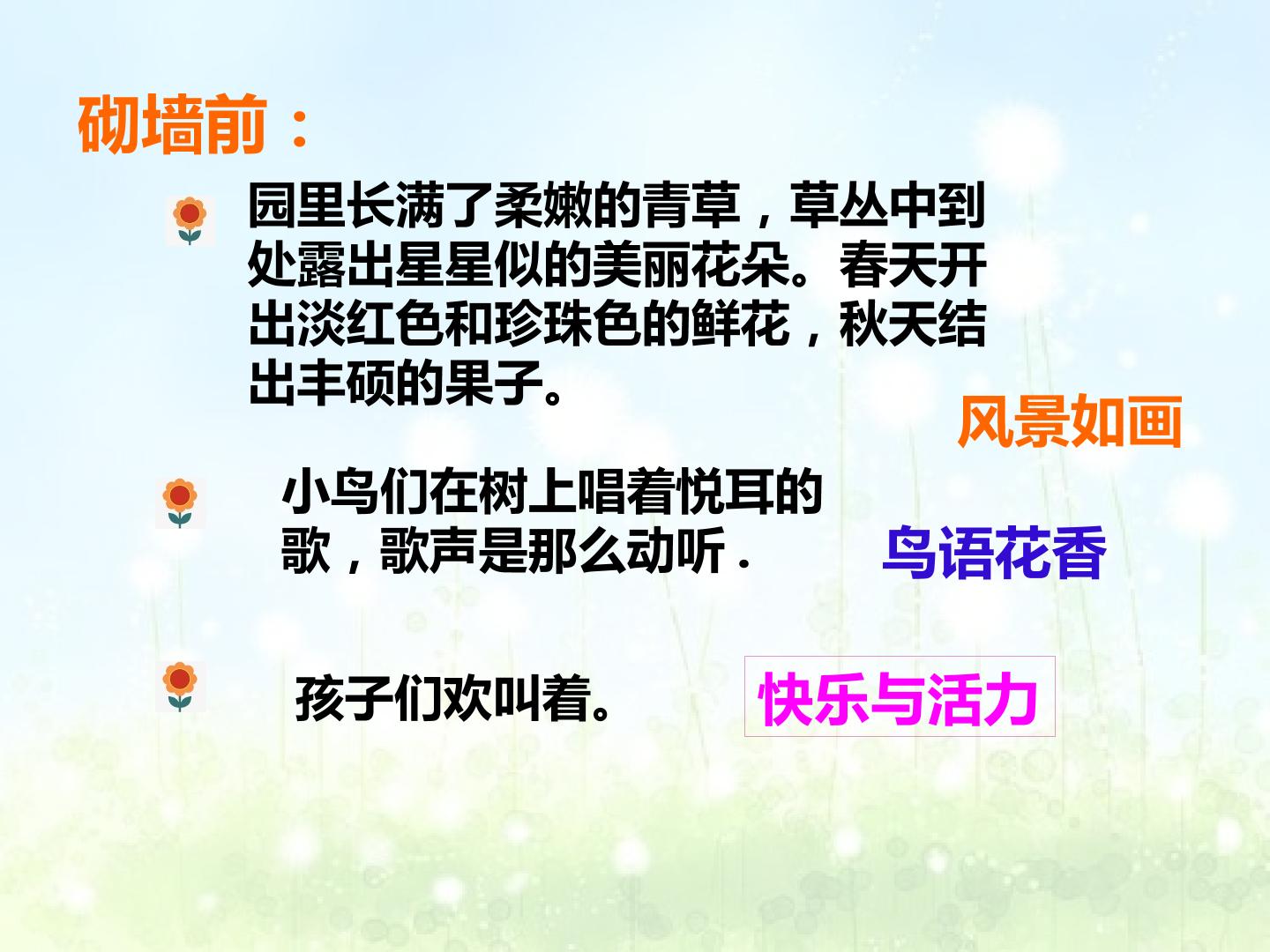 砌墙前：

园里长满了柔嫩的青草，草丛中到处露出星星似的美丽花朵。春天开出淡红色和珍珠色的鲜花，秋天结出丰硕的果子。

风景如画

小鸟们在树上唱着悦耳的歌，歌声是那么动听.

鸟语花香

孩子们欢叫着。

快乐与活力